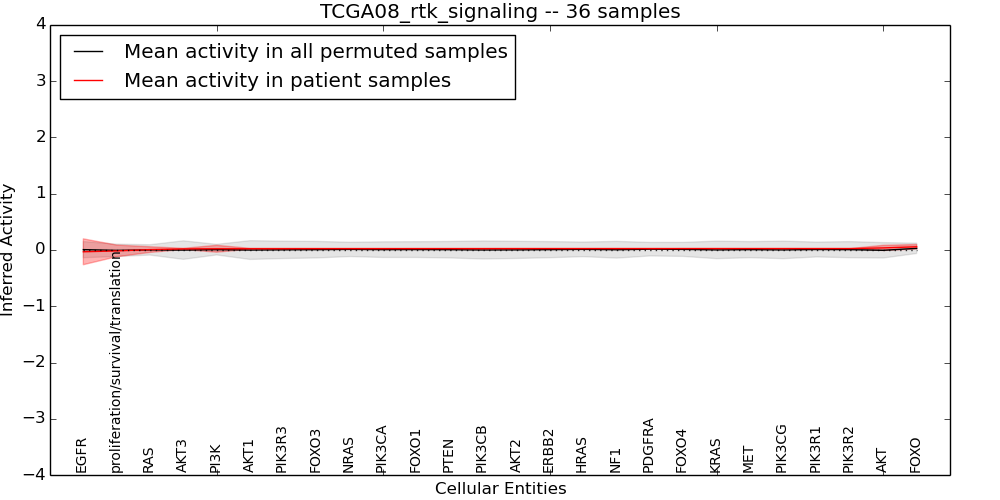 TCGA08_rtk_signaling -- 36 samples

Mean activity in all permuted samples
Mean activity in patient samples

Inferred Activity

4
3
2
1
0
−1
−2
−3
−4

EGFR
proliferation/survival/translation
RAS
AKT3
PI3K
AKT1
PIK3R3
FOXO3
NRAS
PIK3CA
FOXO1
PTEN
PIK3CB
AKT2
ERBB2
HRAS
NF1
PDGFRA
FOXO4
KRAS
MET
PIK3CG
PIK3R1
PIK3R2
AKT
FOXO

Cellular Entities